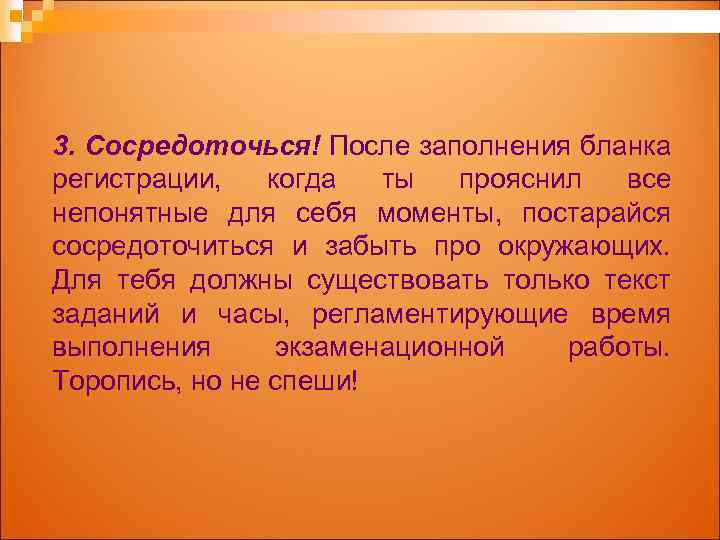 3. Сосредоточься! После заполнения бланка регистрации, когда ты прояснил все непонятные для себя моменты, постарайся сосредоточиться и забыть про окружающих. Для тебя должны существовать только текст заданий и часы, регламентирующие время выполнения экзаменационной работы. Торопись, но не спеши!